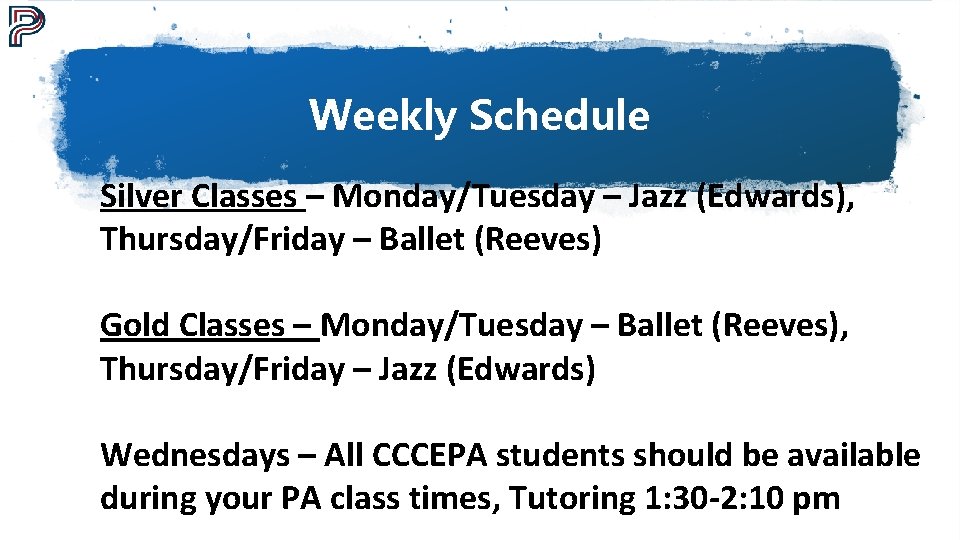 Weekly Schedule

Silver Classes – Monday/Tuesday – Jazz (Edwards), Thursday/Friday – Ballet (Reeves)

Gold Classes – Monday/Tuesday – Ballet (Reeves), Thursday/Friday – Jazz (Edwards)

Wednesdays – All CCCEPA students should be available during your PA class times, Tutoring 1:30-2:10 pm